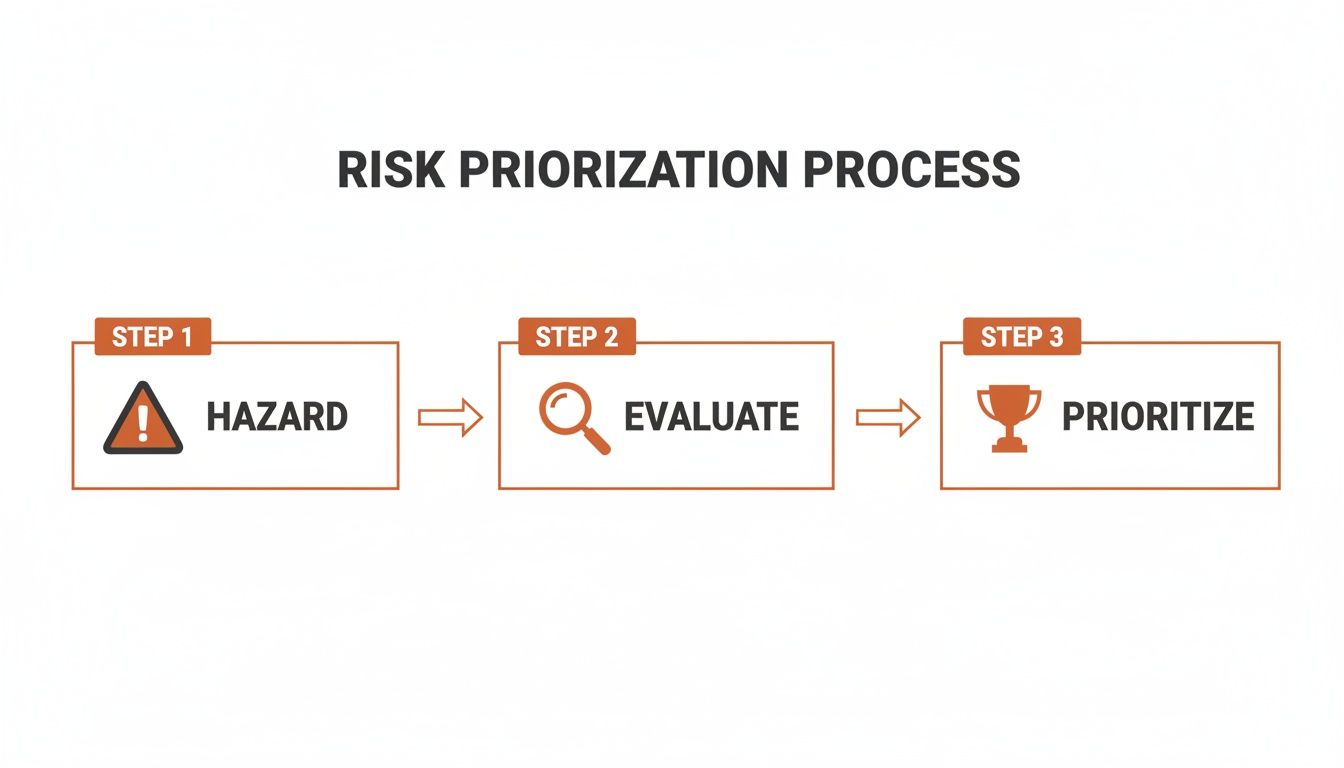 RISK PRIORIZATION PROCESS

STEP 1
HAZARD

STEP 2
EVALUATE

STEP 3
PRIORITIZE